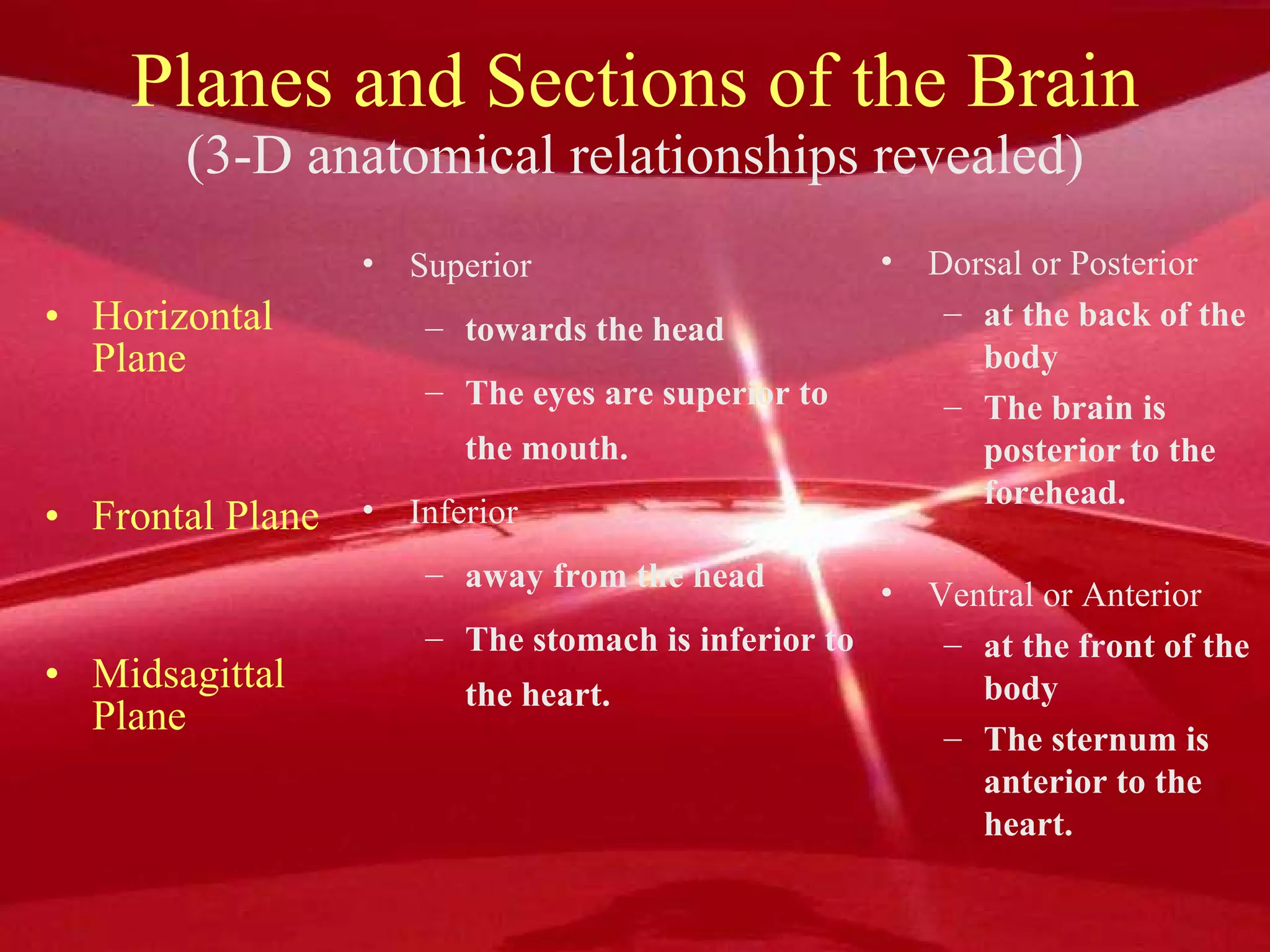 Planes and Sections of the Brain
(3-D anatomical relationships revealed)

• Horizontal Plane

• Frontal Plane

• Midsagittal Plane

• Superior
– towards the head
– The eyes are superior to the mouth.

• Inferior
– away from the head
– The stomach is inferior to the heart.

• Dorsal or Posterior
– at the back of the body
– The brain is posterior to the forehead.

• Ventral or Anterior
– at the front of the body
– The sternum is anterior to the heart.